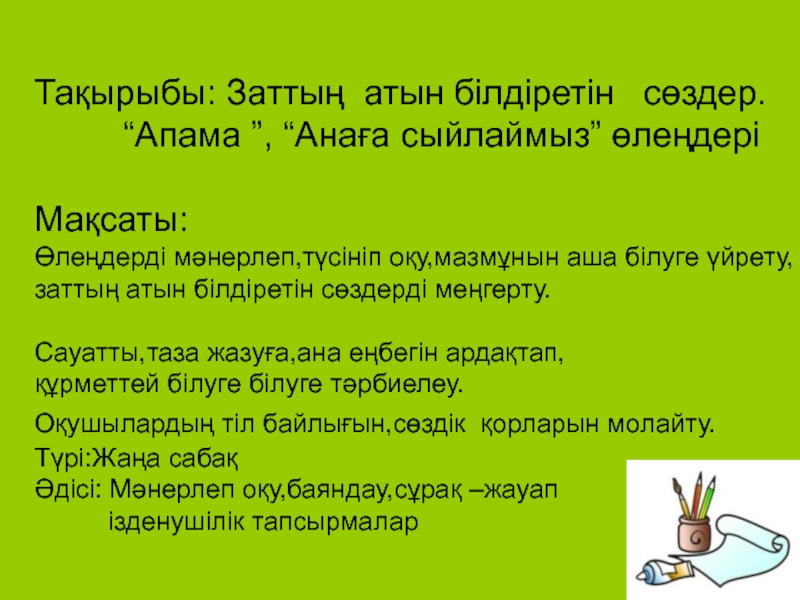 Тақырыбы: Заттың атын білдіретін сөздер.
“Апама ”, “Анаға сыйлаймыз” өлеңдері

Мақсаты:
Өлеңдерді мәнерлеп,түсініп оқу,мазмұнын аша білуге үйрету, заттың атын білдіретін сөздерді меңгерту.

Сауатты,таза жазуға,ана еңбегін ардақтап, құрметтей білуге білуге тәрбиелеу.

Оқушылардың тіл байлығын,сөздік қорларын молайту.
Түрі:Жаңа сабақ
Әдісі: Мәнерлеп оқу,баяндау,сұрақ –жауап
ізденушілік тапсырмалар